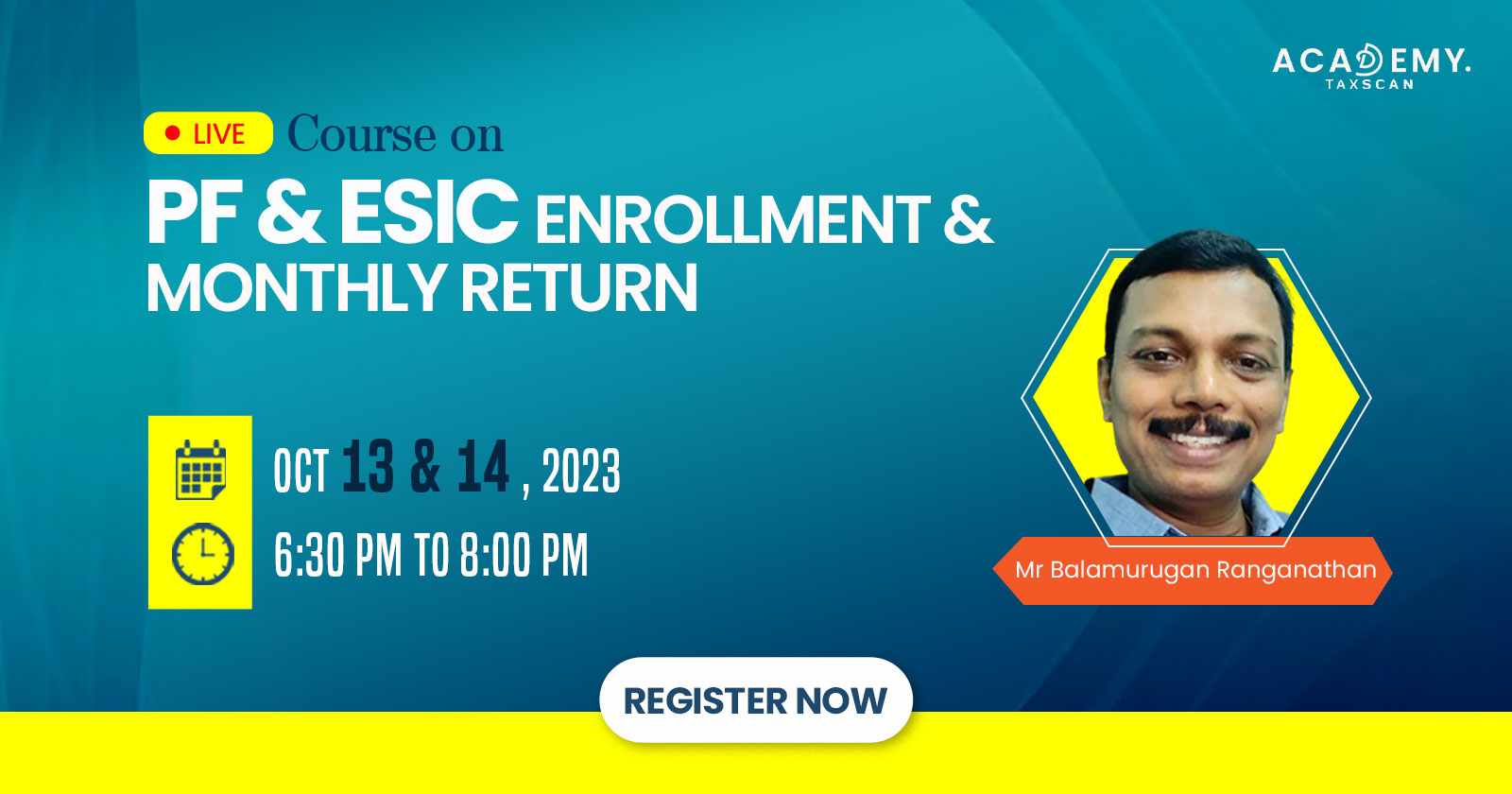 ACADEMY.
TAXSCAN

LIVE Course on
PF & ESIC ENROLLMENT & MONTHLY RETURN

OCT 13 & 14 , 2023
6:30 PM TO 8:00 PM

Mr Balamurugan Ranganathan

REGISTER NOW